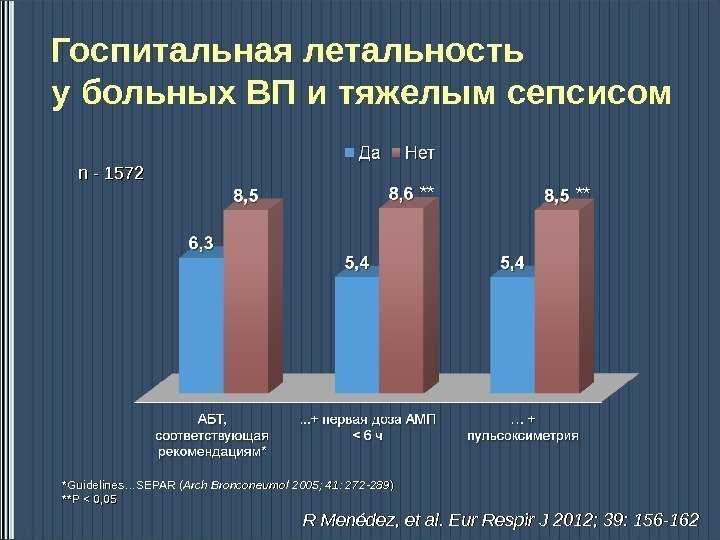 Госпитальная летальность
у больных ВП и тяжелым сепсисом

Да Нет

n - 1572

6,3 8,5
5,4 8,6 **
5,4 8,5 **

АБТ, соответствующая рекомендациям*

...+ первая доза АМП < 6 ч

... + пульсоксиметрия

*Guidelines...SEPAR (Arch Bronconeumol 2005; 41: 272-289)
**P < 0,05

R Menédez, et al. Eur Respir J 2012; 39: 156-162